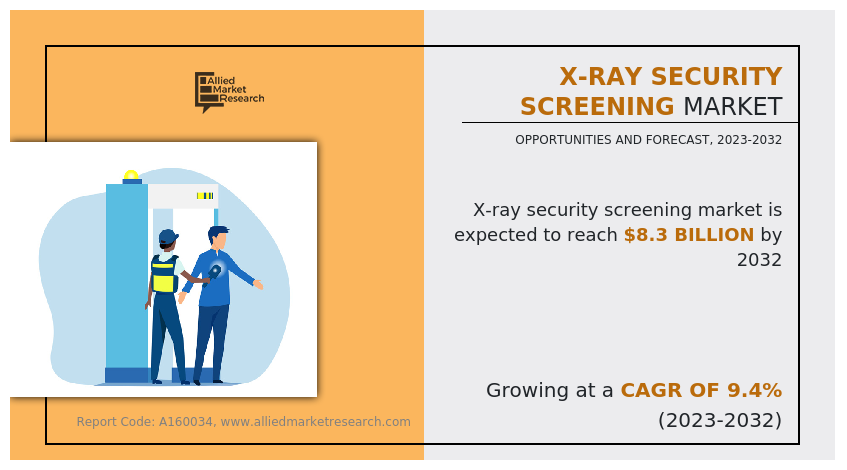 Allied Market Research

X-RAY SECURITY SCREENING MARKET

OPPORTUNITIES AND FORECAST, 2023-2032

X-ray security screening market is expected to reach $8.3 BILLION by 2032

Growing at a CAGR OF 9.4% (2023-2032)

Report Code: A160034, www.alliedmarketresearch.com